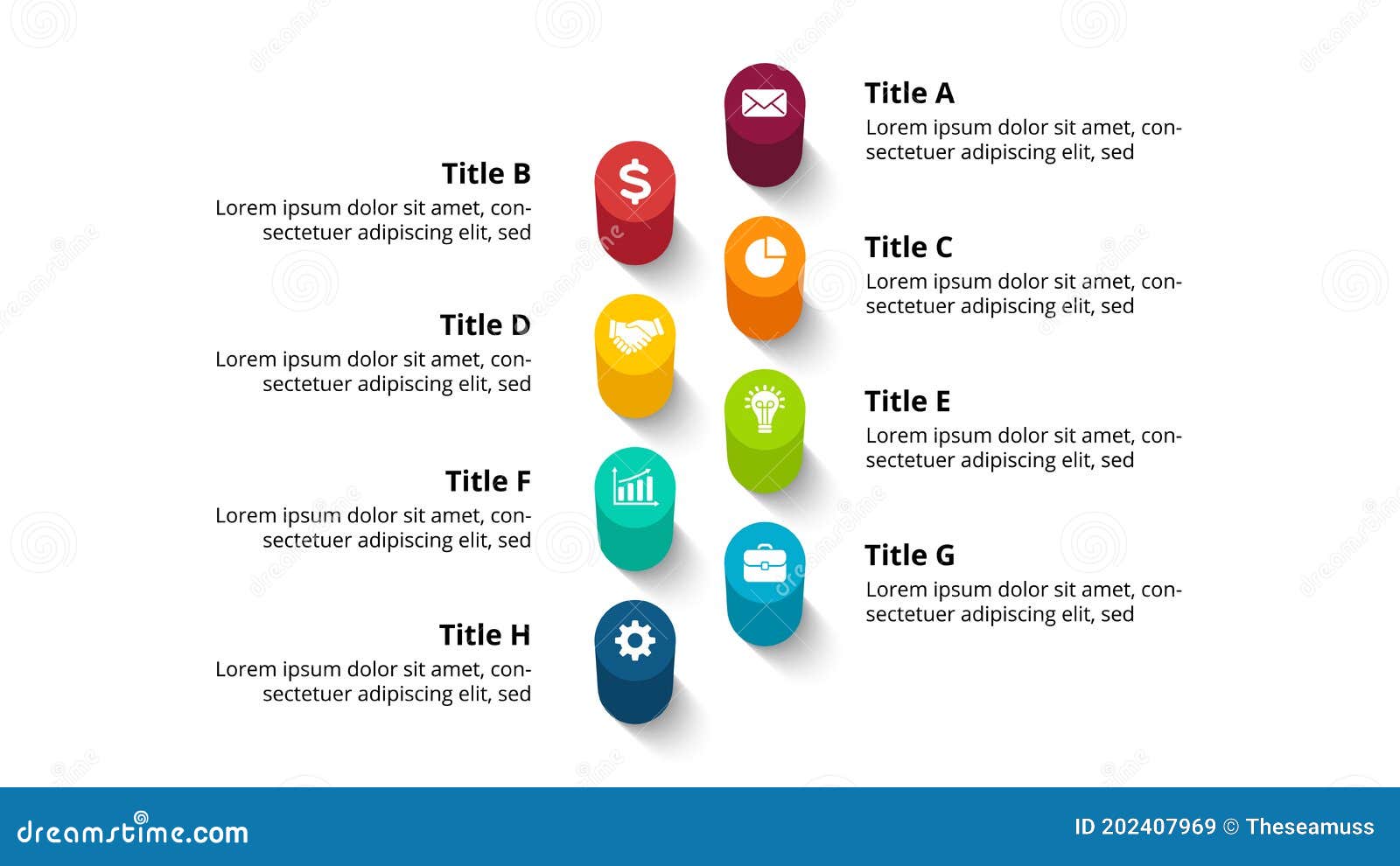 Title A
Lorem ipsum dolor sit amet, consectetuer adipiscing elit, sed

Title B
Lorem ipsum dolor sit amet, consectetuer adipiscing elit, sed

Title C
Lorem ipsum dolor sit amet, consectetuer adipiscing elit, sed

Title D
Lorem ipsum dolor sit amet, consectetuer adipiscing elit, sed

Title E
Lorem ipsum dolor sit amet, consectetuer adipiscing elit, sed

Title F
Lorem ipsum dolor sit amet, consectetuer adipiscing elit, sed

Title G
Lorem ipsum dolor sit amet, consectetuer adipiscing elit, sed

Title H
Lorem ipsum dolor sit amet, consectetuer adipiscing elit, sed

dreamstime.com

ID 202407969 © Theseamuss